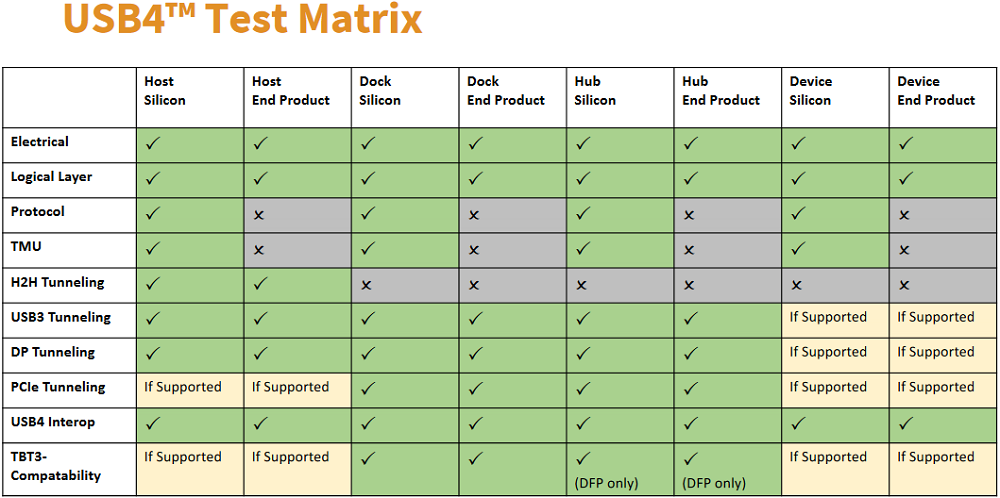 USB4™ Test Matrix

| | Host Silicon | Host End Product | Dock Silicon | Dock End Product | Hub Silicon | Hub End Product | Device Silicon | Device End Product |
|---|---|---|---|---|---|---|---|---|
| Electrical | ✓ | ✓ | ✓ | ✓ | ✓ | ✓ | ✓ | ✓ |
| Logical Layer | ✓ | ✓ | ✓ | ✓ | ✓ | ✓ | ✓ | ✓ |
| Protocol | ✓ | × | ✓ | × | ✓ | × | ✓ | × |
| TMU | ✓ | × | ✓ | × | ✓ | × | ✓ | × |
| H2H Tunneling | ✓ | ✓ | × | × | × | × | × | × |
| USB3 Tunneling | ✓ | ✓ | ✓ | ✓ | ✓ | ✓ | If Supported | If Supported |
| DP Tunneling | ✓ | ✓ | ✓ | ✓ | ✓ | ✓ | If Supported | If Supported |
| PCIe Tunneling | If Supported | If Supported | ✓ | ✓ | ✓ | ✓ | If Supported | If Supported |
| USB4 Interop | ✓ | ✓ | ✓ | ✓ | ✓ | ✓ | ✓ | ✓ |
| TBT3-Compatability | If Supported | If Supported | ✓ | ✓ | ✓ (DFP only) | ✓ (DFP only) | If Supported | If Supported |